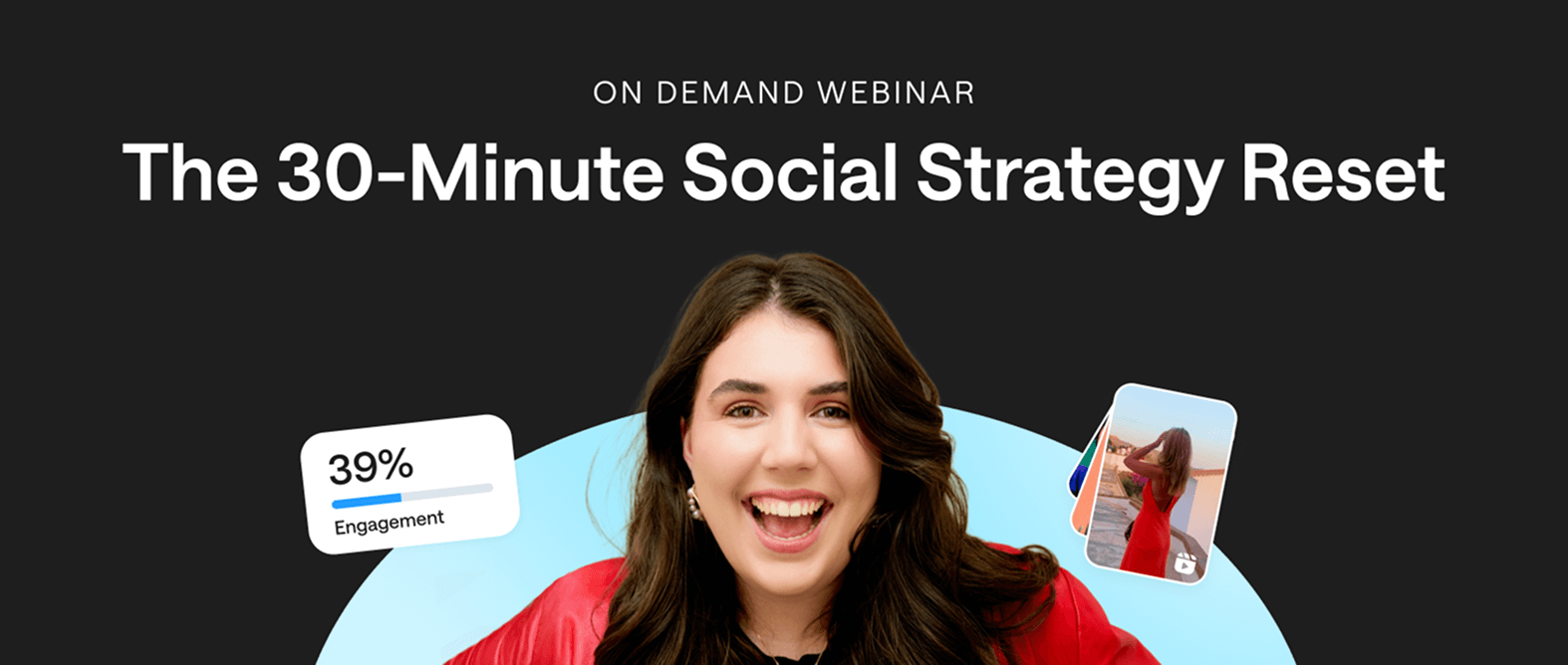 ON DEMAND WEBINAR

The 30-Minute Social Strategy Reset

39%

Engagement